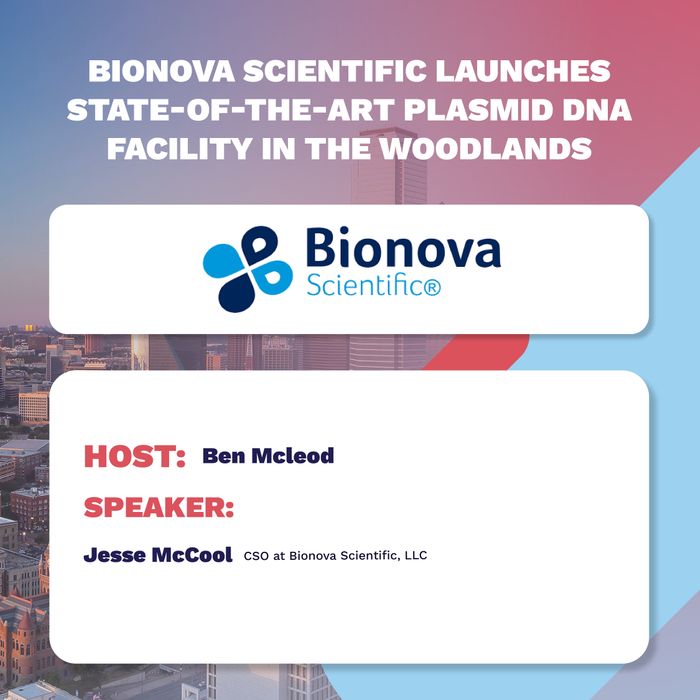 BIONOVA SCIENTIFIC LAUNCHES STATE-OF-THE-ART PLASMID DNA FACILITY IN THE WOODLANDS

Bionova Scientific®

HOST: Ben Mcleod

SPEAKER:

Jesse McCool CSO at Bionova Scientific, LLC